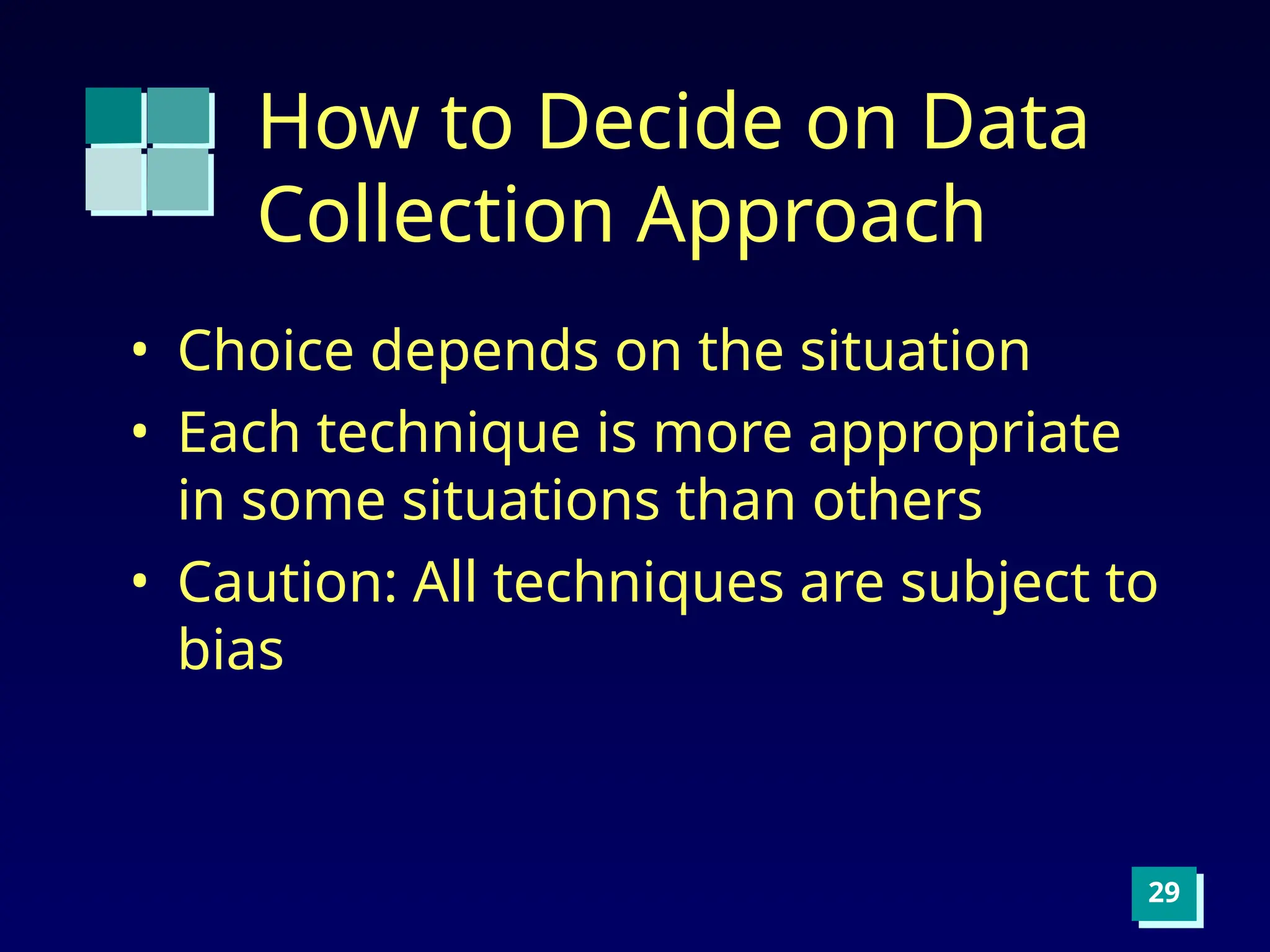 How to Decide on Data Collection Approach

• Choice depends on the situation
• Each technique is more appropriate in some situations than others
• Caution: All techniques are subject to bias

29